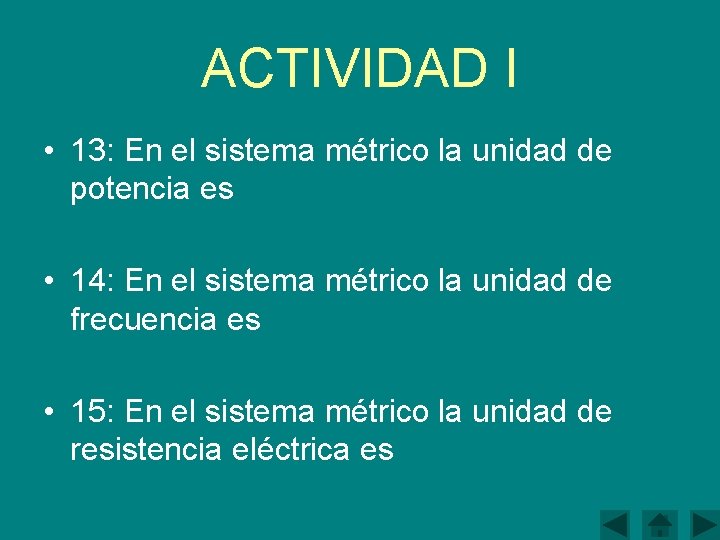 ACTIVIDAD I

• 13: En el sistema métrico la unidad de potencia es

• 14: En el sistema métrico la unidad de frecuencia es

• 15: En el sistema métrico la unidad de resistencia eléctrica es